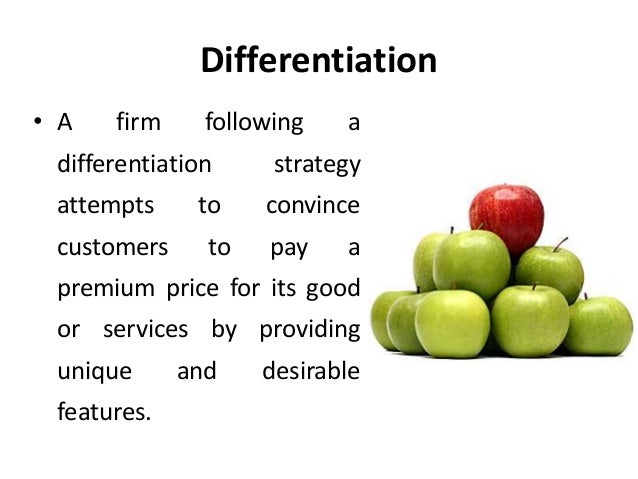 Differentiation

• A firm following a differentiation strategy attempts to convince customers to pay a premium price for its good or services by providing unique and desirable features.